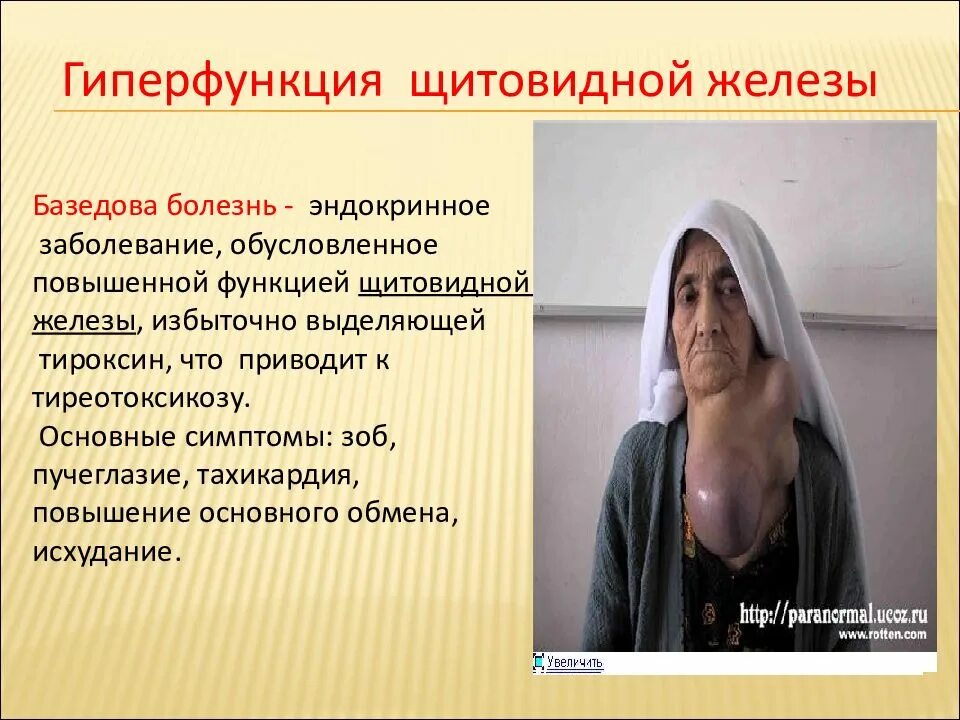 Гиперфункция щитовидной железы

Базедова болезнь - эндокринное заболевание, обусловленное повышенной функцией щитовидной железы, избыточно выделяющей тироксин, что приводит к тиреотоксикозу.

Основные симптомы: зоб, пучеглазие, тахикардия, повышение основного обмена, исхудание.

http://paranormal.ucoz.ru
www.rotten.com

Увеличить